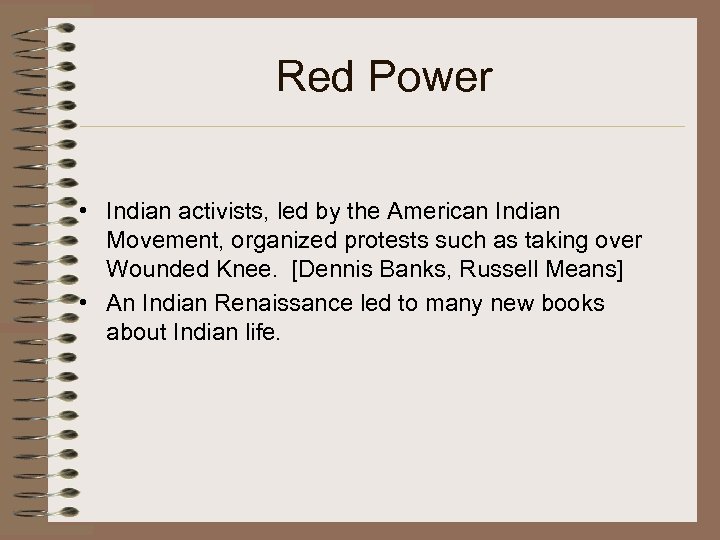 Red Power

• Indian activists, led by the American Indian Movement, organized protests such as taking over Wounded Knee. [Dennis Banks, Russell Means]
• An Indian Renaissance led to many new books about Indian life.